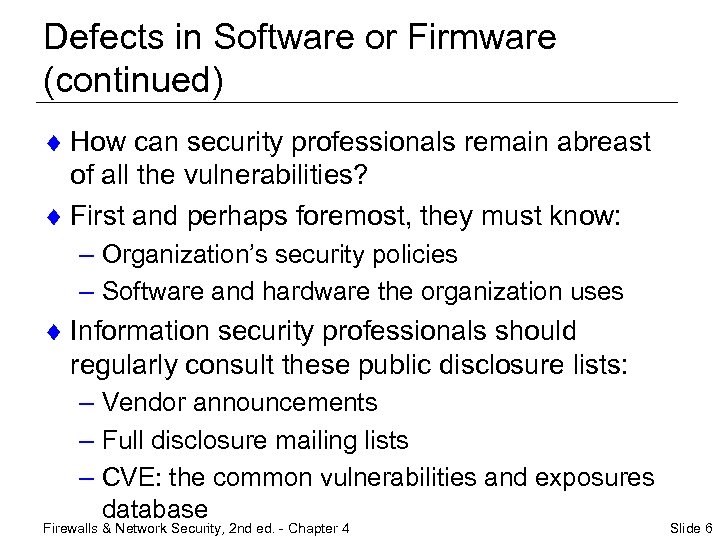 Defects in Software or Firmware (continued)

♦ How can security professionals remain abreast of all the vulnerabilities?

♦ First and perhaps foremost, they must know:
– Organization's security policies
– Software and hardware the organization uses

♦ Information security professionals should regularly consult these public disclosure lists:
– Vendor announcements
– Full disclosure mailing lists
– CVE: the common vulnerabilities and exposures database

Firewalls & Network Security, 2nd ed. - Chapter 4

Slide 6